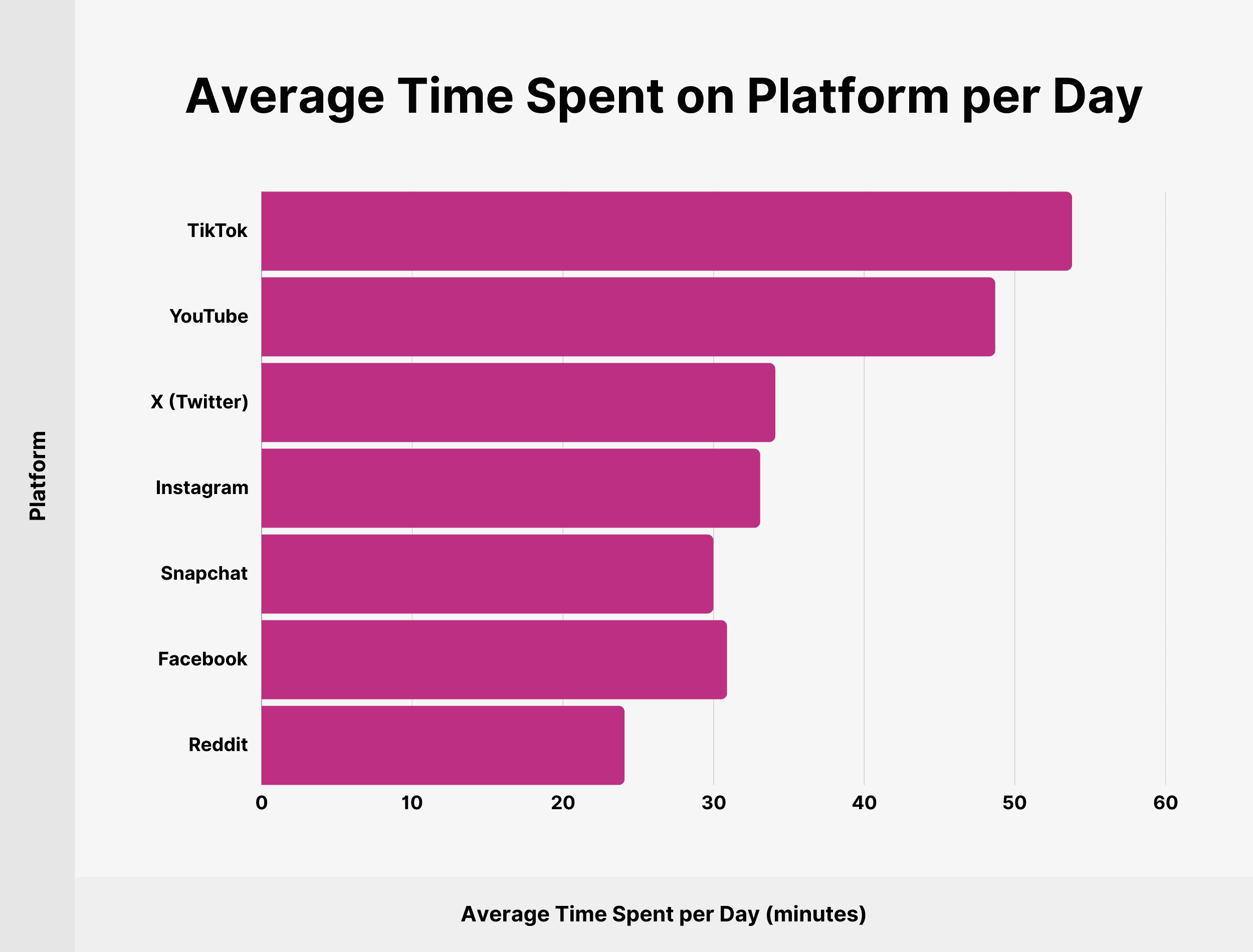 Average Time Spent on Platform per Day

Platform

TikTok
YouTube
X (Twitter)
Instagram
Snapchat
Facebook
Reddit

0
10
20
30
40
50
60

Average Time Spent per Day (minutes)